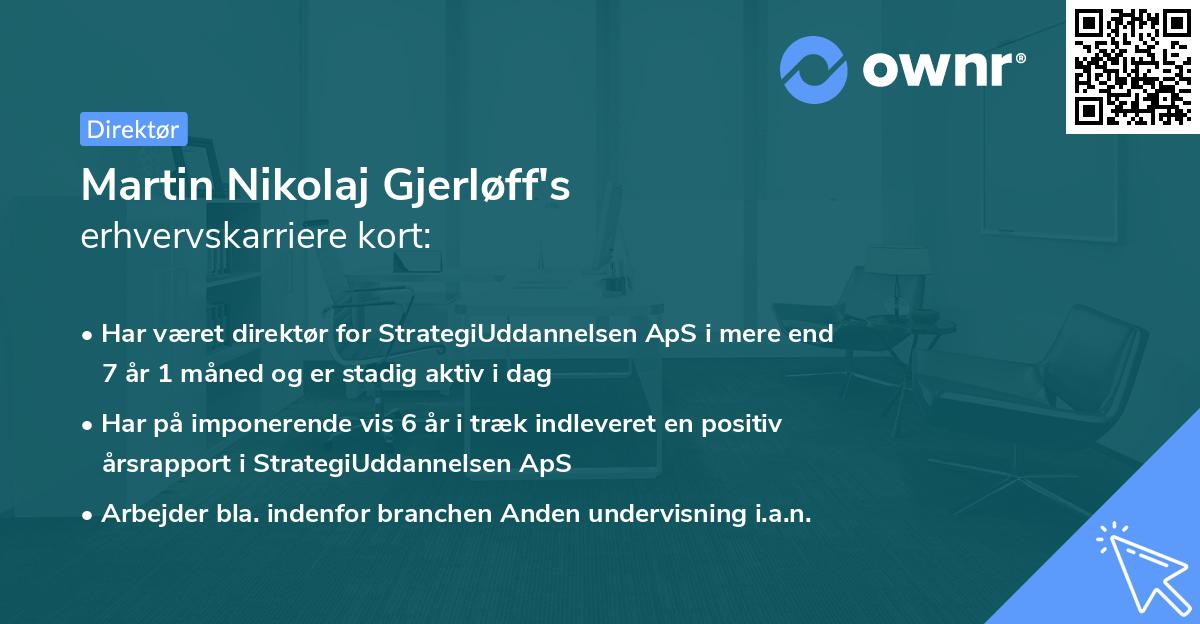 ownr®

Direktør

Martin Nikolaj Gjerløff's
erhvervskarriere kort:

• Har været direktør for StrategiUddannelsen ApS i mere end 7 år 1 måned og er stadig aktiv i dag
• Har på imponerende vis 6 år i træk indleveret en positiv årsrapport i StrategiUddannelsen ApS
• Arbejder bla. indenfor branchen Anden undervisning i.a.n.